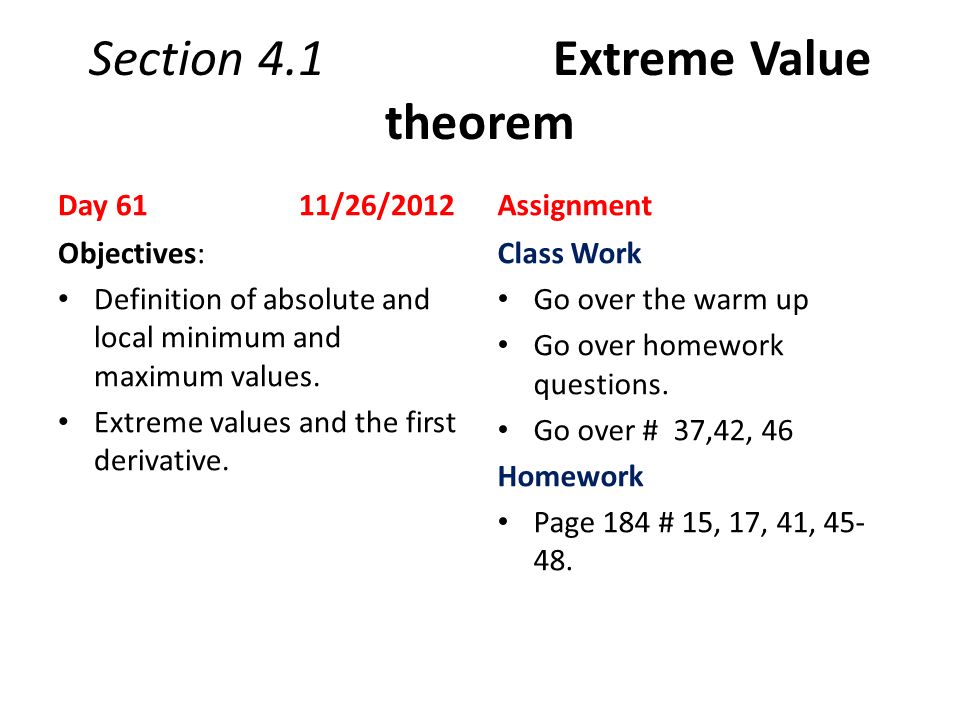 Section 4.1 Extreme Value theorem

Day 61 11/26/2012

Objectives:

• Definition of absolute and local minimum and maximum values.
• Extreme values and the first derivative.

Assignment

Class Work

• Go over the warm up
• Go over homework questions.
• Go over # 37,42, 46

Homework

• Page 184 # 15, 17, 41, 45-48.